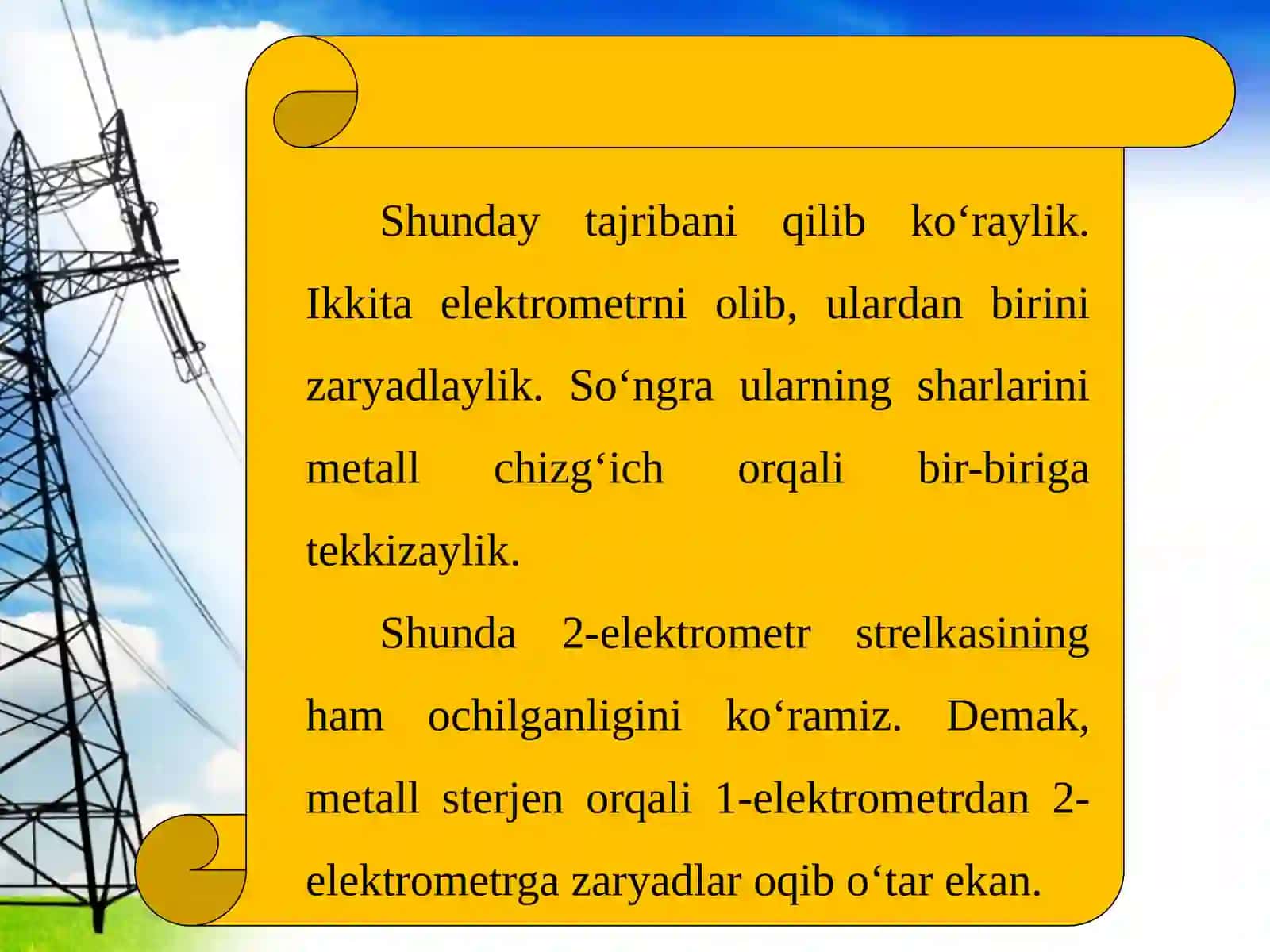 Shunday tajribani qilib ko‘raylik. Ikkita elektrometrni olib, ulardan birini zaryadlaylik. So‘ngra ularning sharlarini metall chizg‘ich orqali bir-biriga tekkizaylik.

Shunda 2-elektrometr strelkasining ham ochilganligini ko‘ramiz. Demak, metall sterjen orqali 1-elektrometrdan 2-elektrometrga zaryadlar oqib o‘tar ekan.